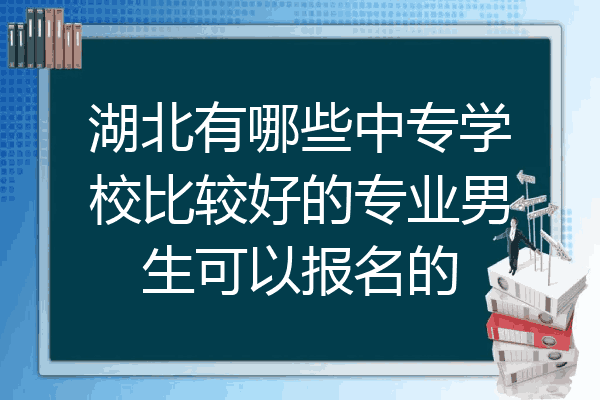 湖北有哪些中专学校比较好的专业男生可以报名的